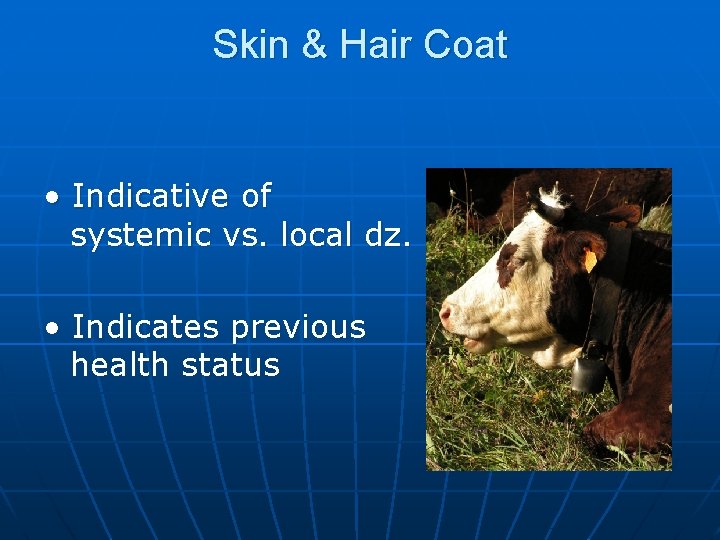 Skin & Hair Coat

• Indicative of systemic vs. local dz.

• Indicates previous health status